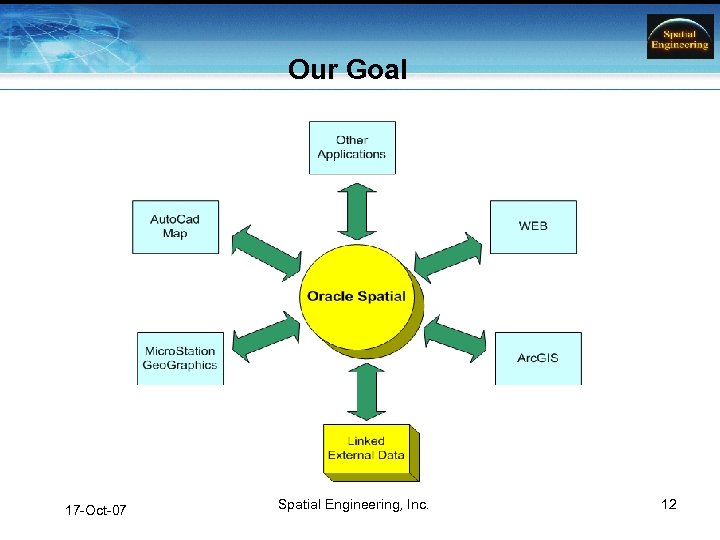 Spatial Engineering

Our Goal

Other Applications

AutoCad Map

WEB

Oracle Spatial

MicroStation GeoGraphics

ArcGIS

Linked External Data

17-Oct-07

Spatial Engineering, Inc.

12